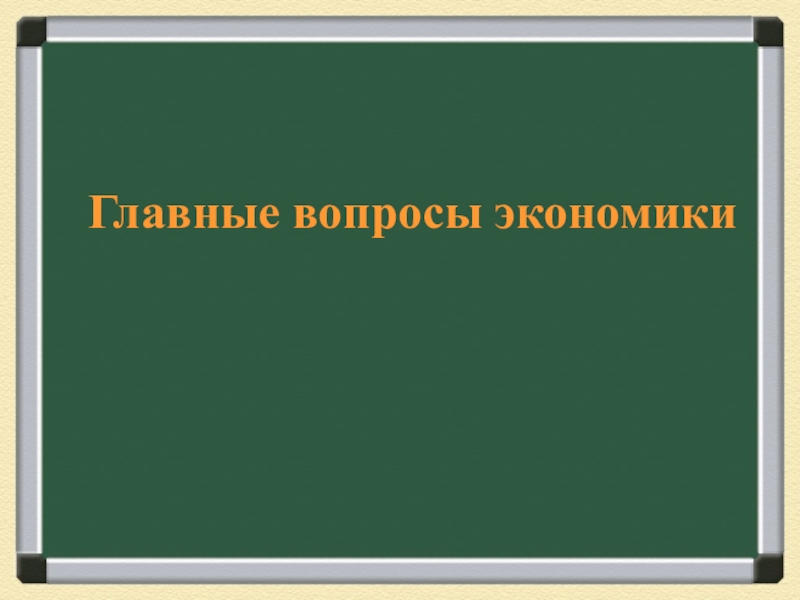 Главные вопросы экономики